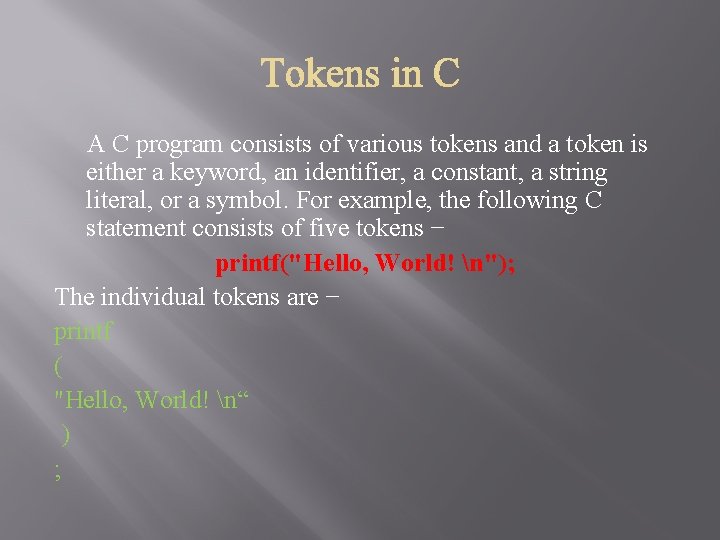 Tokens in C

A C program consists of various tokens and a token is either a keyword, an identifier, a constant, a string literal, or a symbol. For example, the following C statement consists of five tokens −

printf("Hello, World! \n");

The individual tokens are −

printf
(
"Hello, World! \n"
)
;